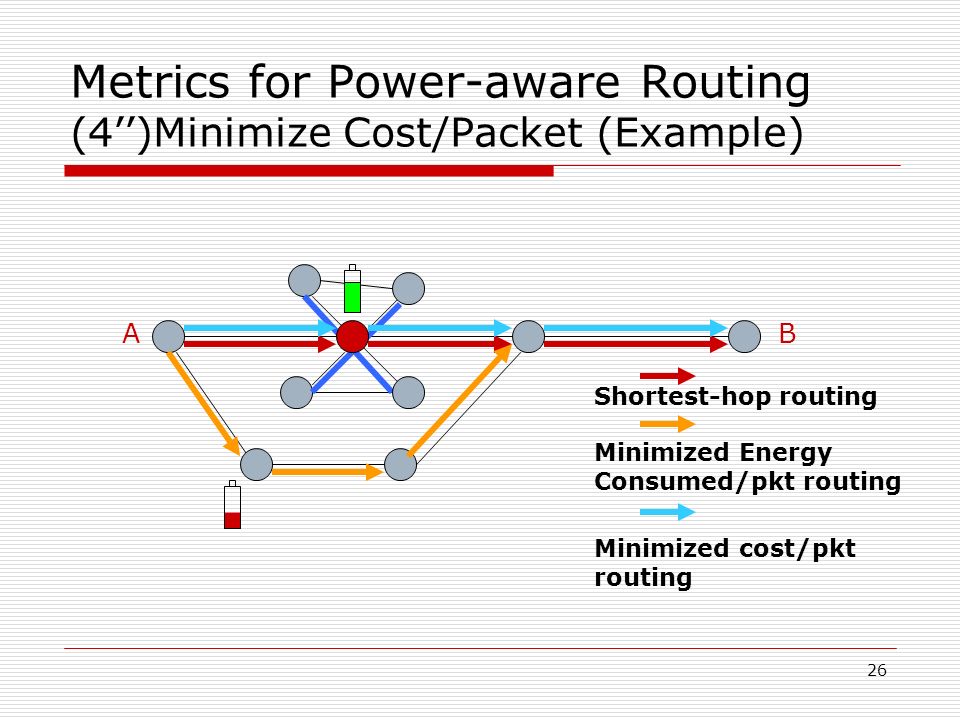 Metrics for Power-aware Routing
(4’’)Minimize Cost/Packet (Example)

A

B

Shortest-hop routing

Minimized Energy Consumed/pkt routing

Minimized cost/pkt routing

26